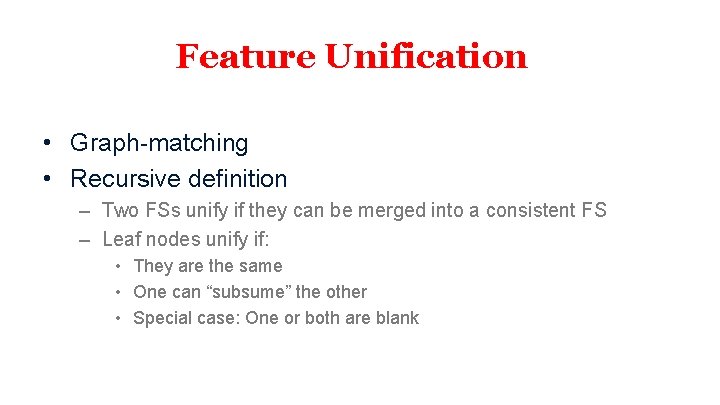 Feature Unification

• Graph-matching
• Recursive definition
– Two FSs unify if they can be merged into a consistent FS
– Leaf nodes unify if:
• They are the same
• One can “subsume” the other
• Special case: One or both are blank